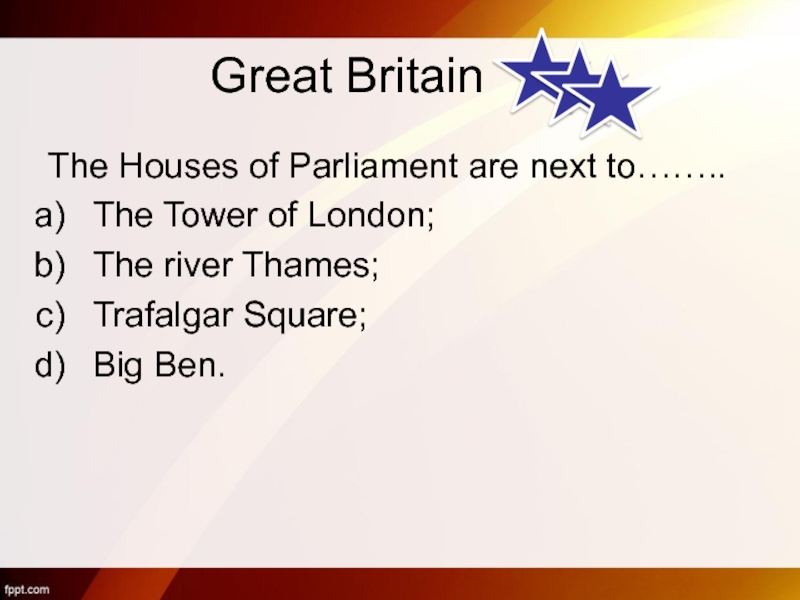 Great Britain

The Houses of Parliament are next to……..

a) The Tower of London;
b) The river Thames;
c) Trafalgar Square;
d) Big Ben.

fppt.com